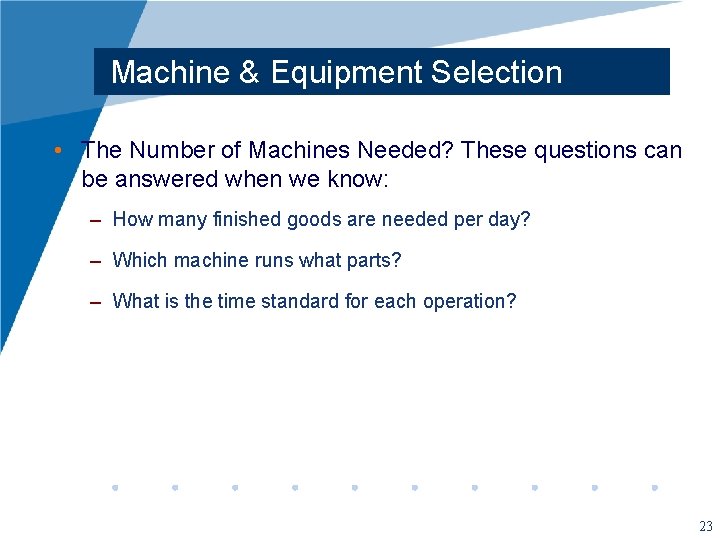 Machine & Equipment Selection

• The Number of Machines Needed? These questions can be answered when we know:

– How many finished goods are needed per day?

– Which machine runs what parts?

– What is the time standard for each operation?

23